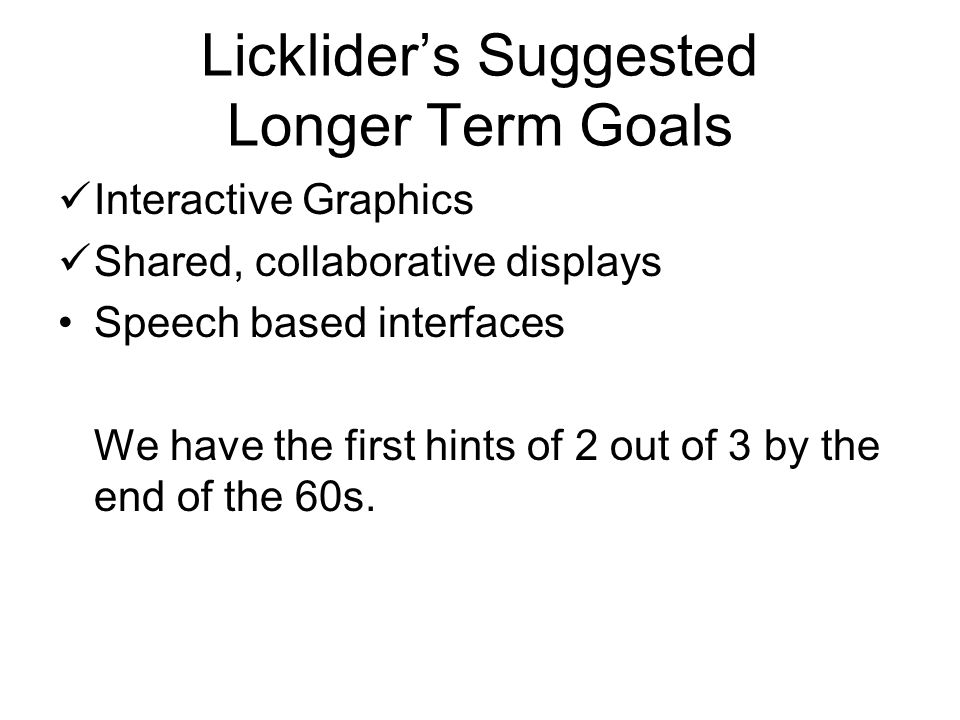 Licklider's Suggested Longer Term Goals

✓ Interactive Graphics
✓ Shared, collaborative displays
• Speech based interfaces

We have the first hints of 2 out of 3 by the end of the 60s.